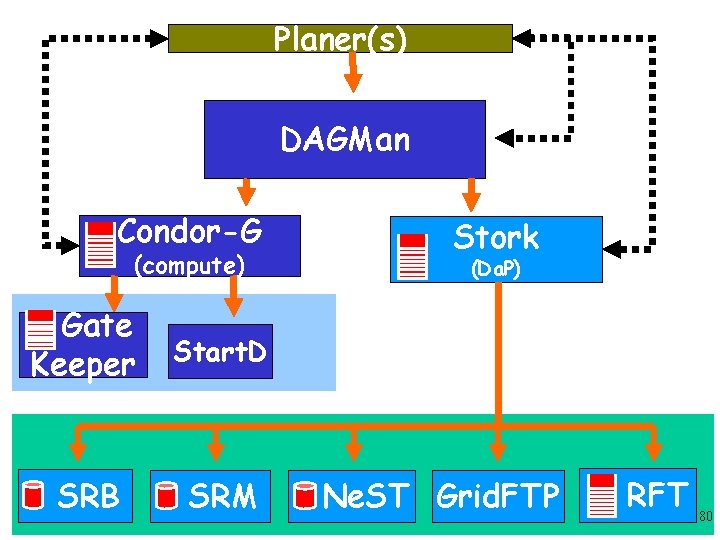 Planer(s)

DAGMan

Condor-G
(compute)

Stork
(DaP)

Gate Keeper

StartD

SRB

SRM

NeST

GridFTP

RFT

80